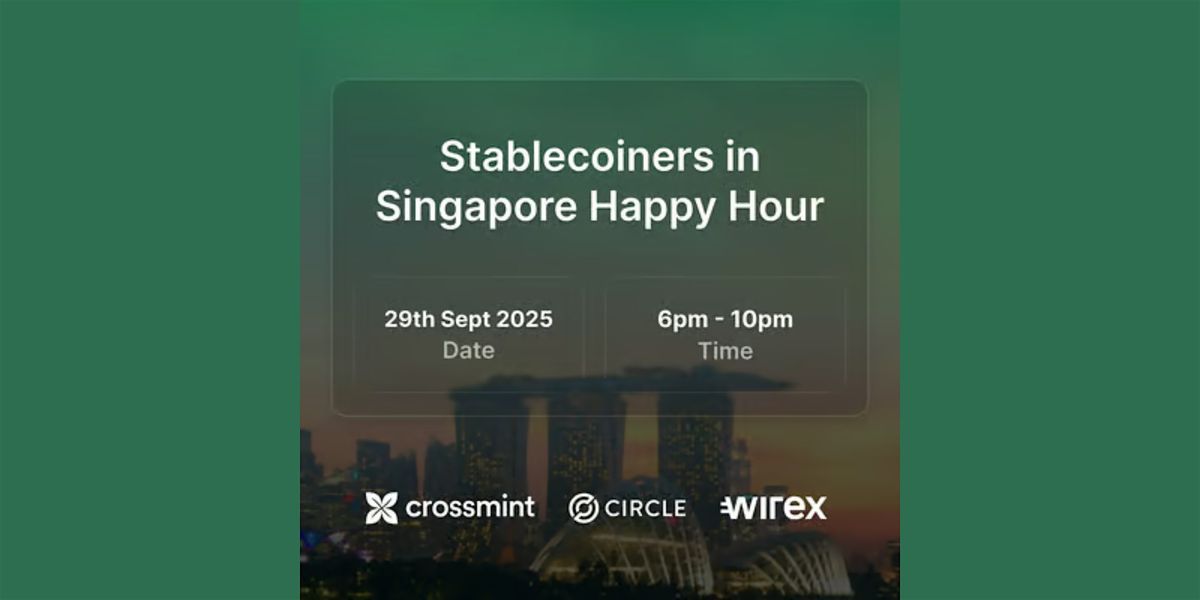 Stablecoiners in Singapore Happy Hour

29th Sept 2025
Date

6pm - 10pm
Time

crossmint CIRCLE wirex